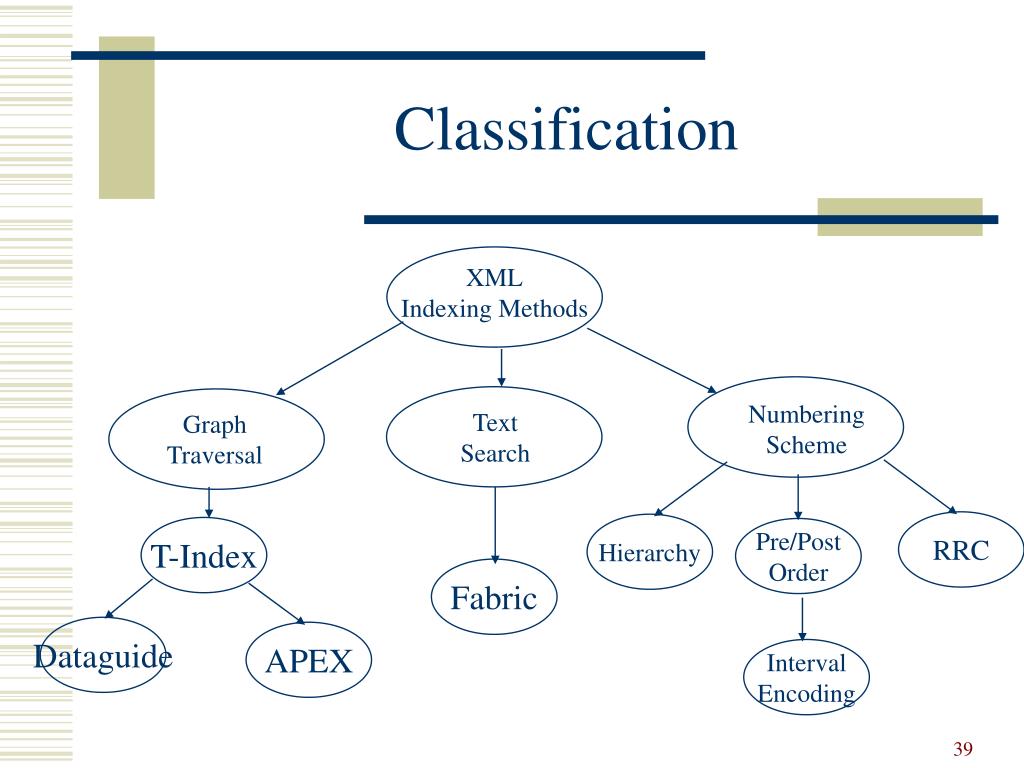 Classification

XML
Indexing Methods

Graph
Traversal

Text
Search

Numbering
Scheme

T-Index

Fabric

Hierarchy

Pre/Post
Order

RRC

Dataguide

APEX

Interval
Encoding

39